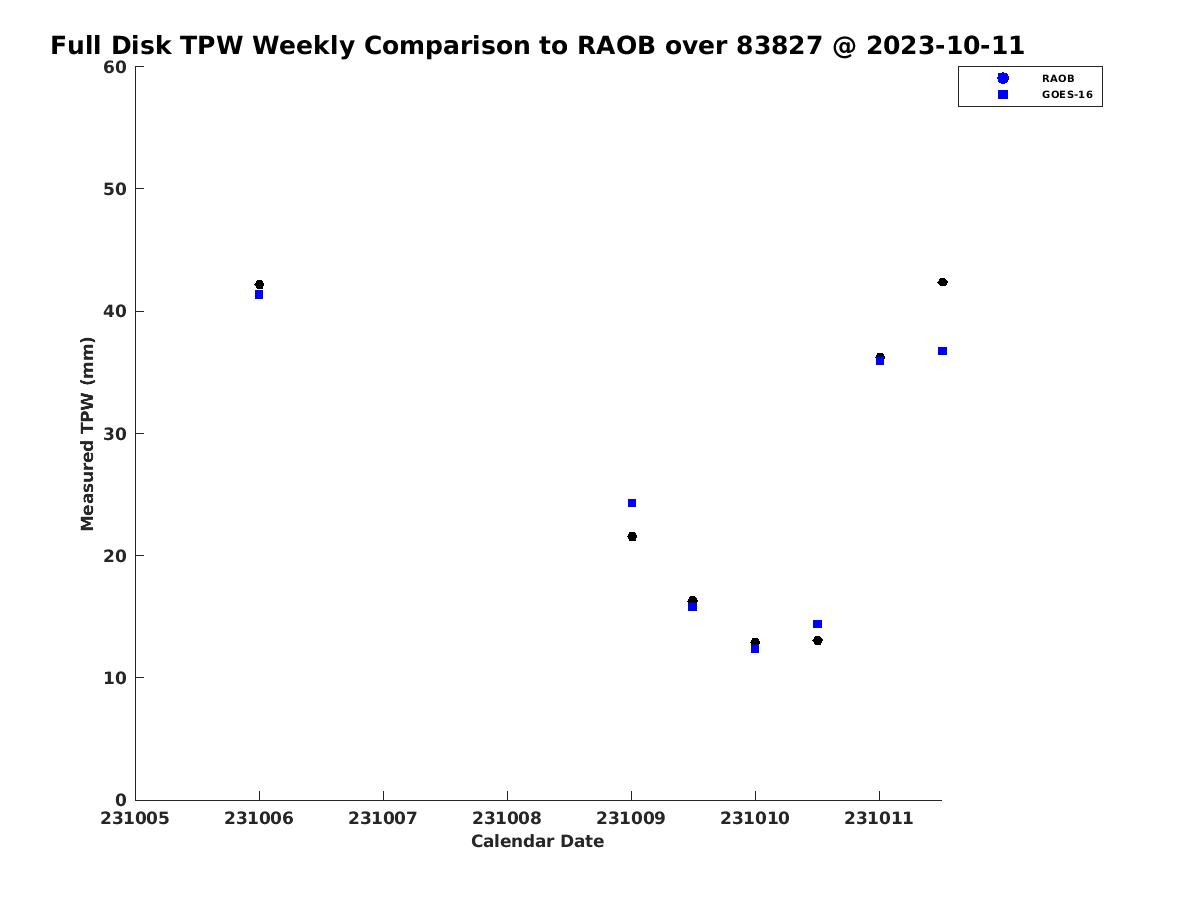 Full Disk TPW Weekly Comparison to RAOB over 83827 @ 2023-10-11

RAOB
GOES-16

Measured TPW (mm)

60
50
40
30
20
10
0

231005 231006 231007 231008 231009 231010 231011

Calendar Date